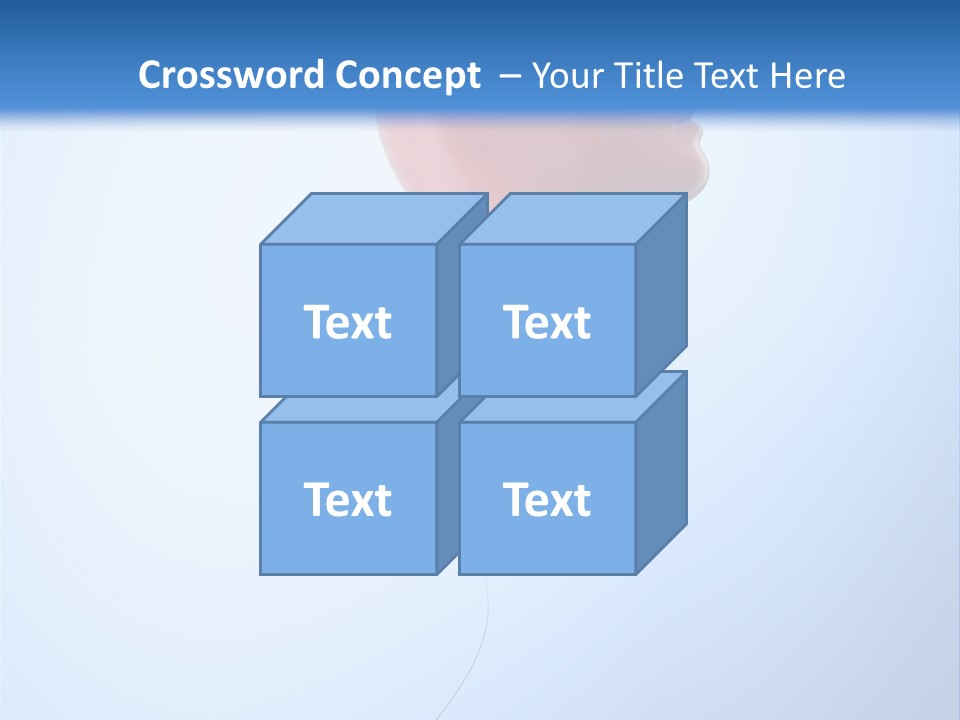 Crossword Concept – Your Title Text Here

Text

Text

Text

Text